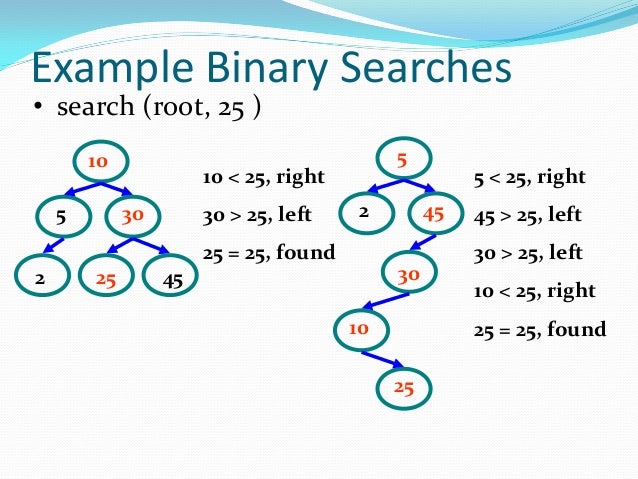 Example Binary Searches

• search (root, 25 )

10

5

30

2

25

45

10 < 25, right

30 > 25, left

25 = 25, found

5

2

45

30

10

25

5 < 25, right

45 > 25, left

30 > 25, left

10 < 25, right

25 = 25, found